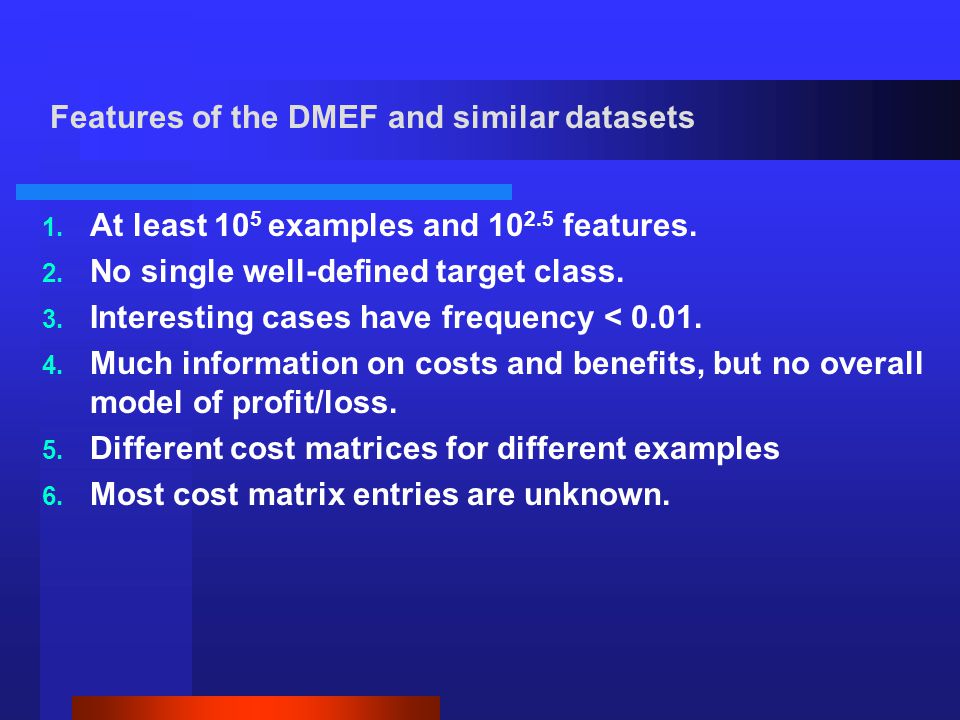 Features of the DMEF and similar datasets

1. At least $10^5$ examples and $10^{2.5}$ features.
2. No single well-defined target class.
3. Interesting cases have frequency < 0.01.
4. Much information on costs and benefits, but no overall model of profit/loss.
5. Different cost matrices for different examples
6. Most cost matrix entries are unknown.